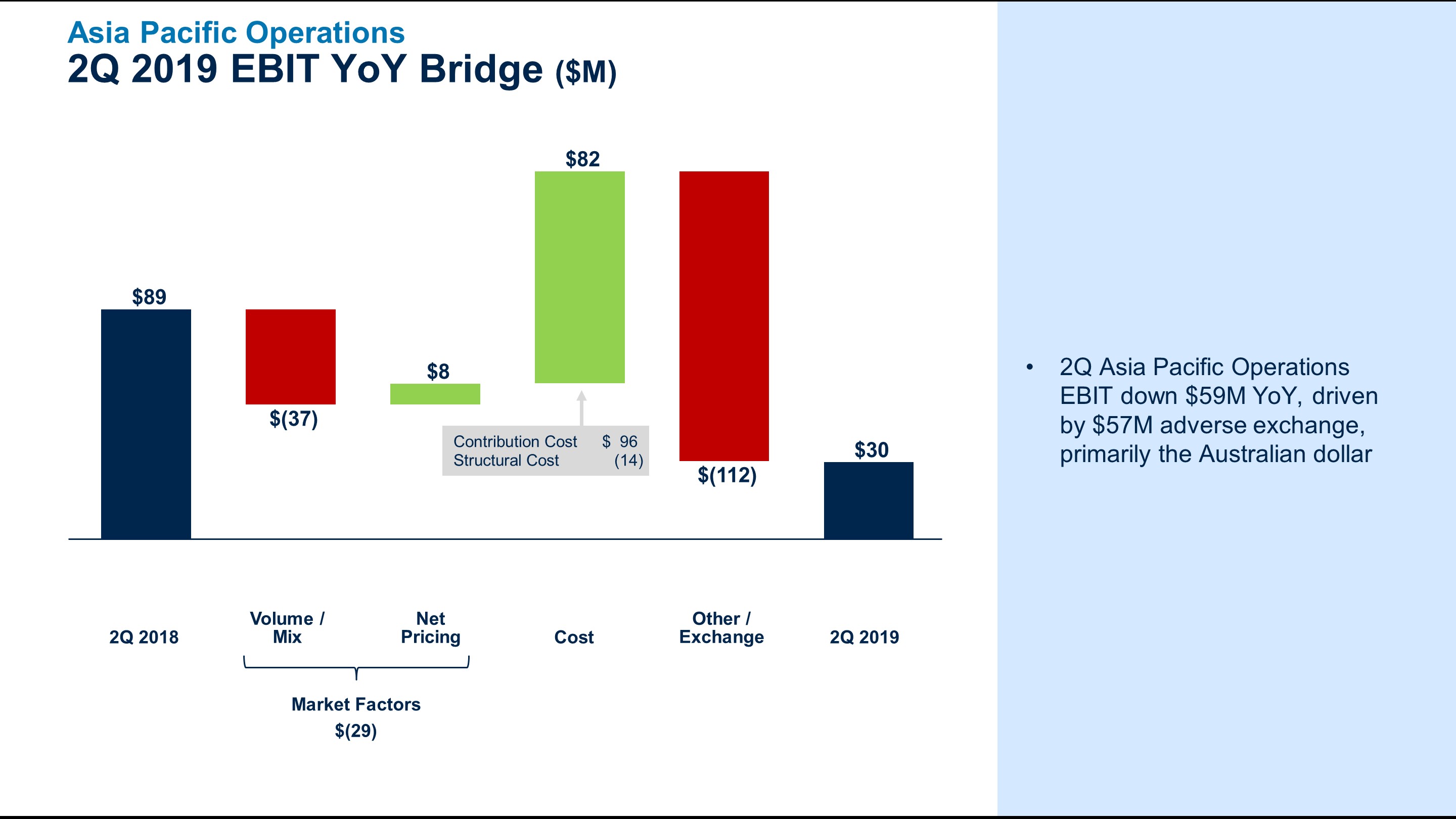 Asia Pacific Operations
2Q 2019 EBIT YoY Bridge ($M)

$89

$(37)

$8

$82

Contribution Cost $ 96
Structural Cost (14)

$(112)

$30

2Q 2018

Volume / Mix

Net Pricing

Cost

Other / Exchange

2Q 2019

Market Factors
$(29)

• 2Q Asia Pacific Operations EBIT down $59M YoY, driven by $57M adverse exchange, primarily the Australian dollar